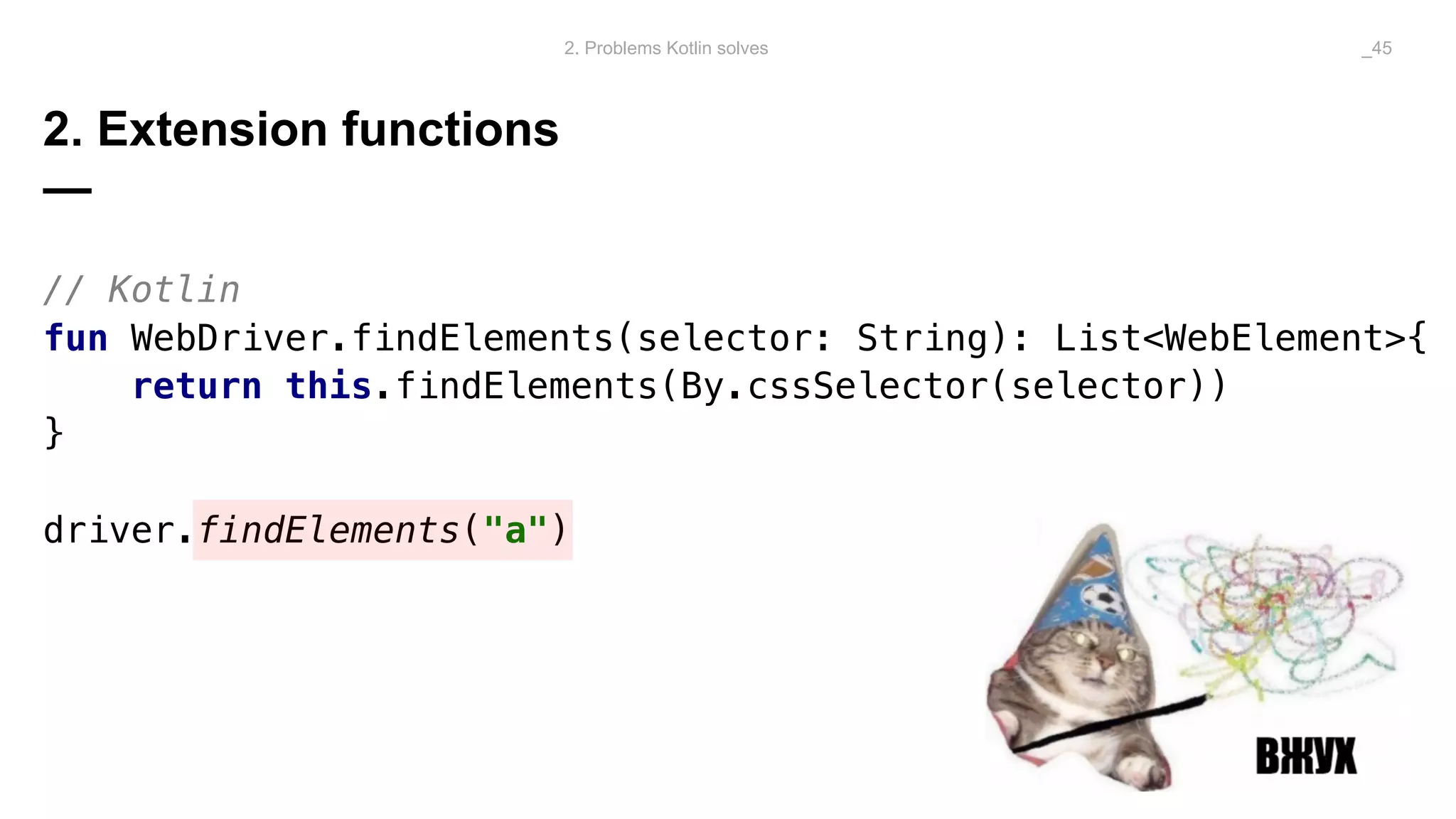 2. Problems Kotlin solves

_45

2. Extension functions

// Kotlin
fun WebDriver.findElements(selector: String): List<WebElement>{
    return this.findElements(By.cssSelector(selector))
}

driver.findElements("a")

ВЖУХ